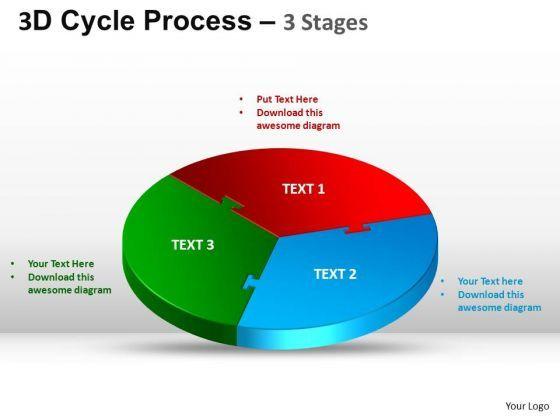 3D Cycle Process – 3 Stages

• Put Text Here
• Download this awesome diagram

TEXT 1

TEXT 3

TEXT 2

• Your Text Here
• Download this awesome diagram

• Your Text here
• Download this awesome diagram

Your Logo